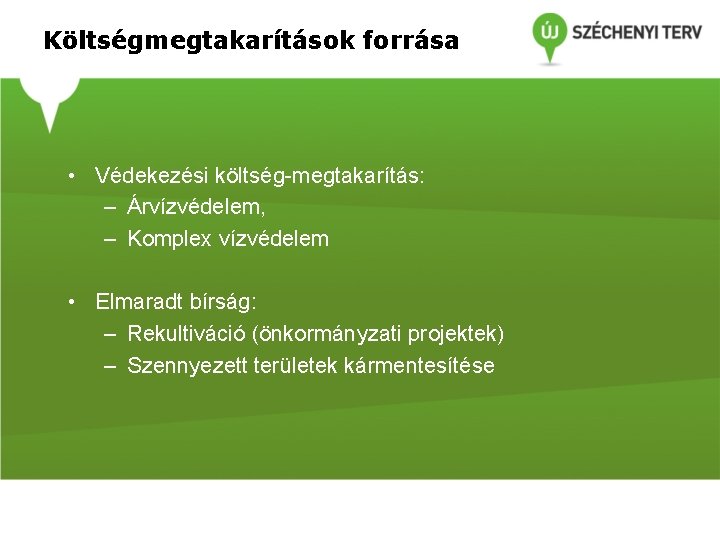 Költségmegtakarítások forrása

ÚJ SZÉCHENYI TERV

• Védekezési költség-megtakarítás:
  – Árvízvédelem,
  – Komplex vízvédelem

• Elmaradt bírság:
  – Rekultiváció (önkormányzati projektek)
  – Szennyezett területek kármentesítése